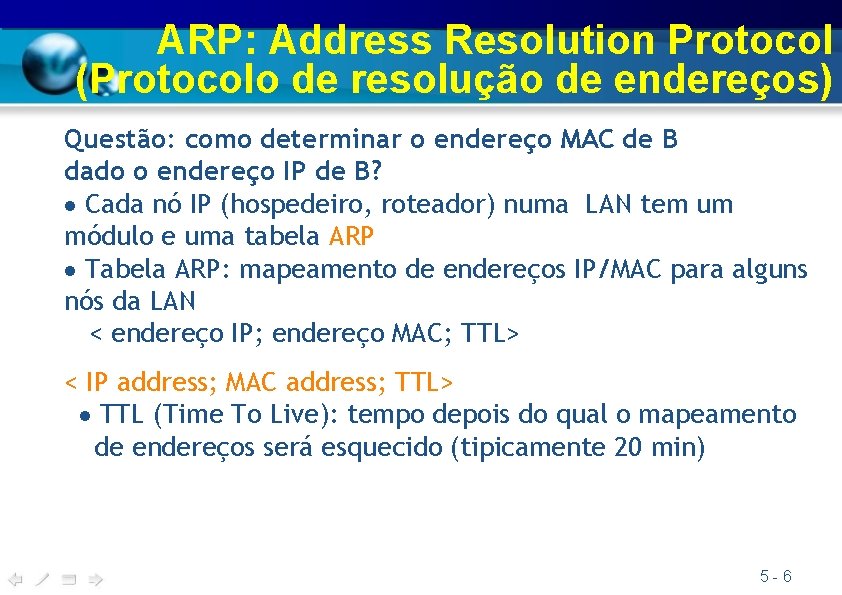 ARP: Address Resolution Protocol (Protocolo de resolução de endereços)

Questão: como determinar o endereço MAC de B dado o endereço IP de B?

● Cada nó IP (hospedeiro, roteador) numa LAN tem um módulo e uma tabela ARP

● Tabela ARP: mapeamento de endereços IP/MAC para alguns nós da LAN

< endereço IP; endereço MAC; TTL>

< IP address; MAC address; TTL>

● TTL (Time To Live): tempo depois do qual o mapeamento de endereços será esquecido (tipicamente 20 min)

5 - 6